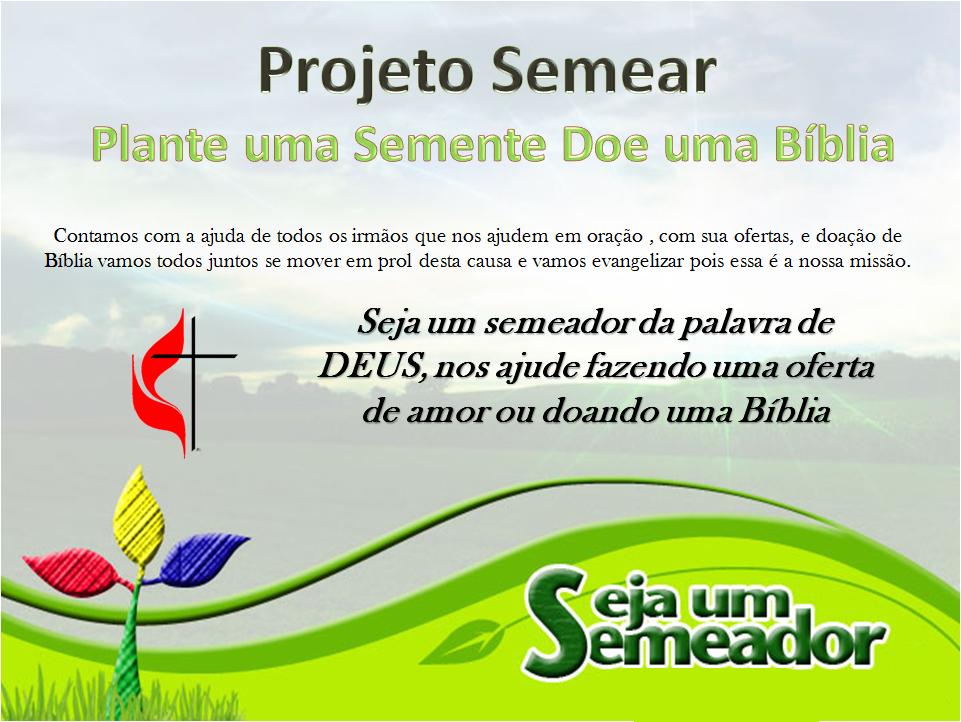 Projeto Semear
Plante uma Semente Doe uma Bíblia

Contamos com a ajuda de todos os irmãos que nos ajudem em oração , com sua ofertas, e doação de Bíblia vamos todos juntos se mover em prol desta causa e vamos evangelizar pois essa é a nossa missão.

Seja um semeador da palavra de DEUS, nos ajude fazendo uma oferta de amor ou doando uma Bíblia

Seja um Semeador